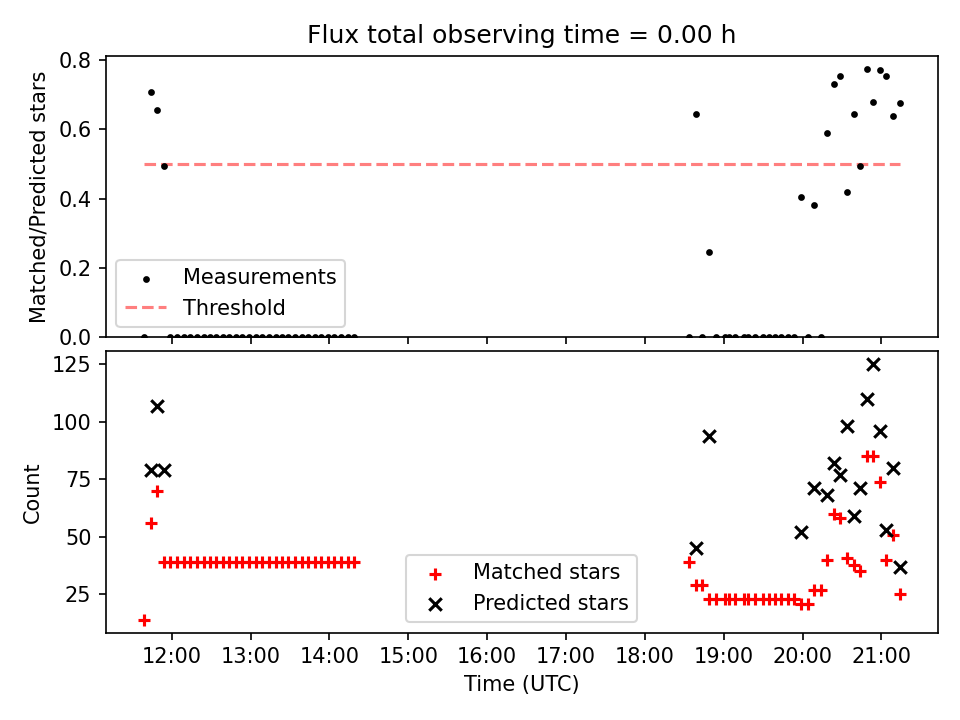 Flux total observing time = 0.00 h

Matched/Predicted stars

0.8
0.6
0.4
0.2
0.0

Measurements
Threshold

Count

125
100
75
50
25

Matched stars
Predicted stars

12:00 13:00 14:00 15:00 16:00 17:00 18:00 19:00 20:00 21:00

Time (UTC)